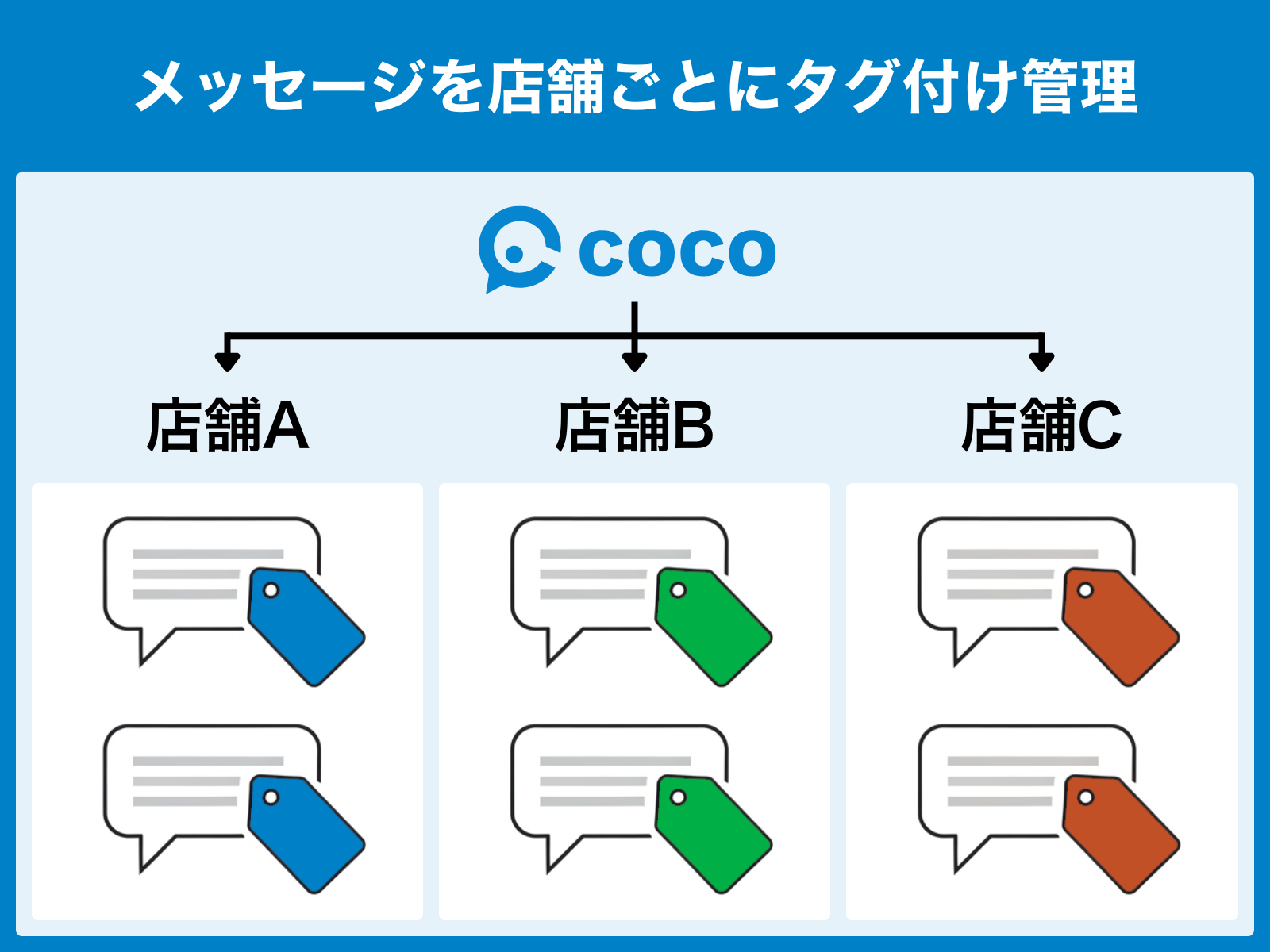 メッセージを店舗ごとにタグ付け管理

coco

店舗A

店舗B

店舗C